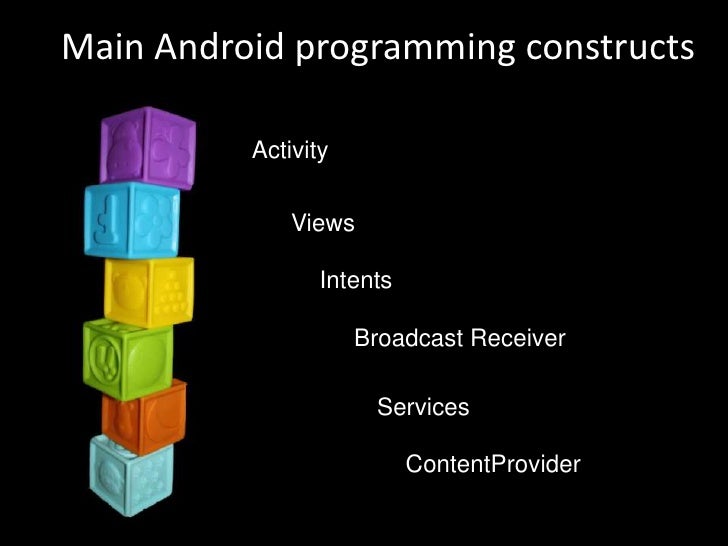 Main Android programming constructs

Activity

Views

Intents

Broadcast Receiver

Services

ContentProvider